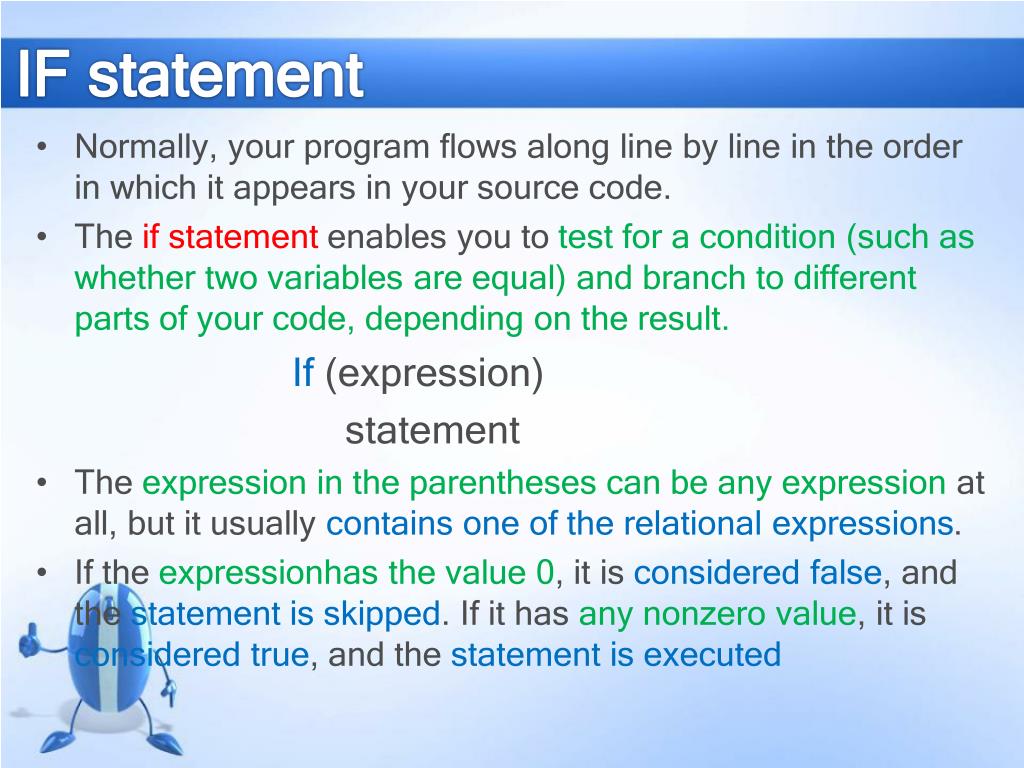 IF statement

• Normally, your program flows along line by line in the order in which it appears in your source code.

• The if statement enables you to test for a condition (such as whether two variables are equal) and branch to different parts of your code, depending on the result.

If (expression)

statement

• The expression in the parentheses can be any expression at all, but it usually contains one of the relational expressions.

• If the expressionhas the value 0, it is considered false, and the statement is skipped. If it has any nonzero value, it is considered true, and the statement is executed